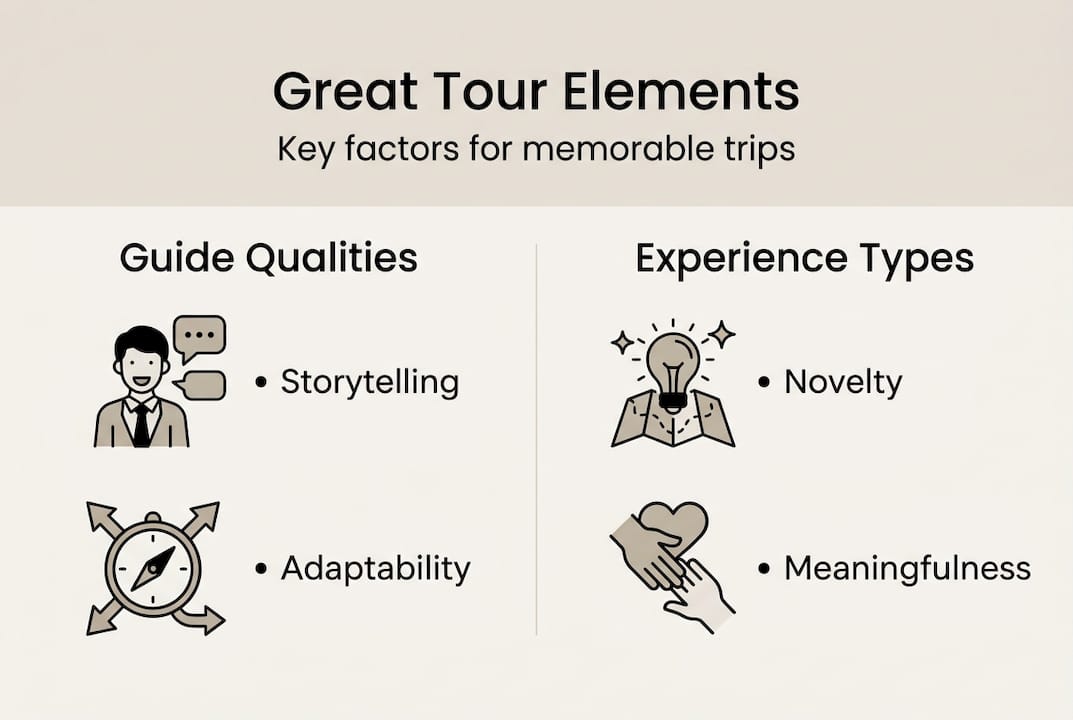 Great Tour Elements
Key factors for memorable trips

Guide Qualities

• Storytelling

• Adaptability

Experience Types

• Novelty

• Meaningfulness